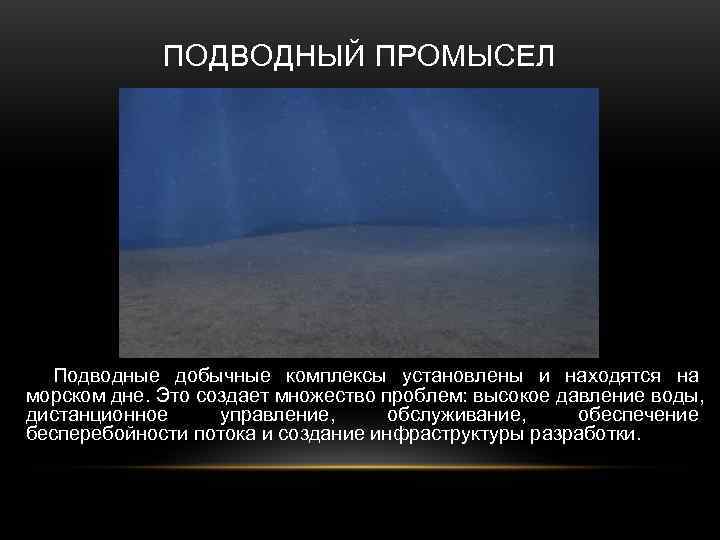 ПОДВОДНЫЙ ПРОМЫСЕЛ

Подводные добычные комплексы установлены и находятся на морском дне. Это создает множество проблем: высокое давление воды, дистанционное управление, обслуживание, обеспечение бесперебойности потока и создание инфраструктуры разработки.